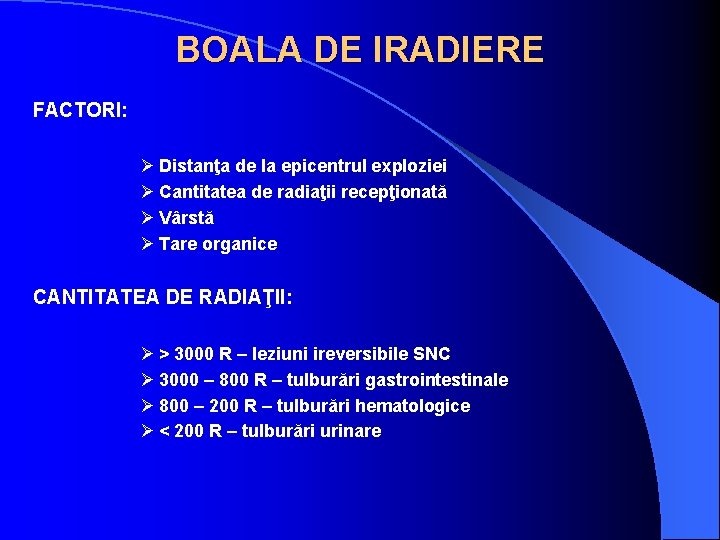 BOALA DE IRADIERE

FACTORI:

➢ Distanţa de la epicentrul exploziei
➢ Cantitatea de radiaţii recepţionată
➢ Vârstă
➢ Tare organice

CANTITATEA DE RADIAŢII:

➢ > 3000 R – leziuni ireversibile SNC
➢ 3000 – 800 R – tulburări gastrointestinale
➢ 800 – 200 R – tulburări hematologice
➢ < 200 R – tulburări urinare